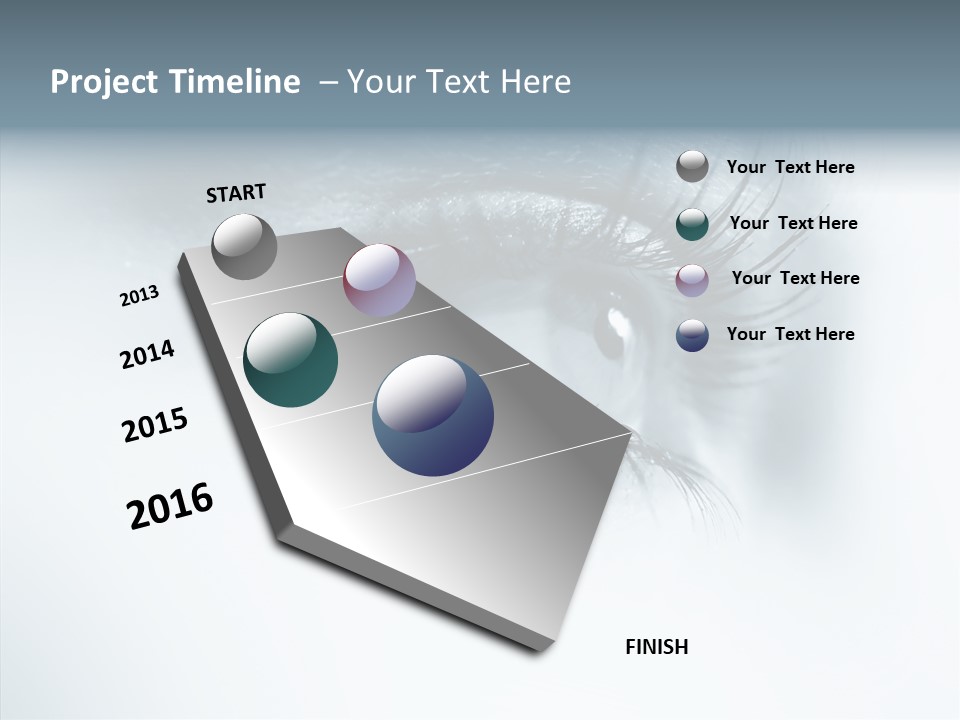 Project Timeline – Your Text Here

START

2013

2014

2015

2016

FINISH

Your Text Here

Your Text Here

Your Text Here

Your Text Here